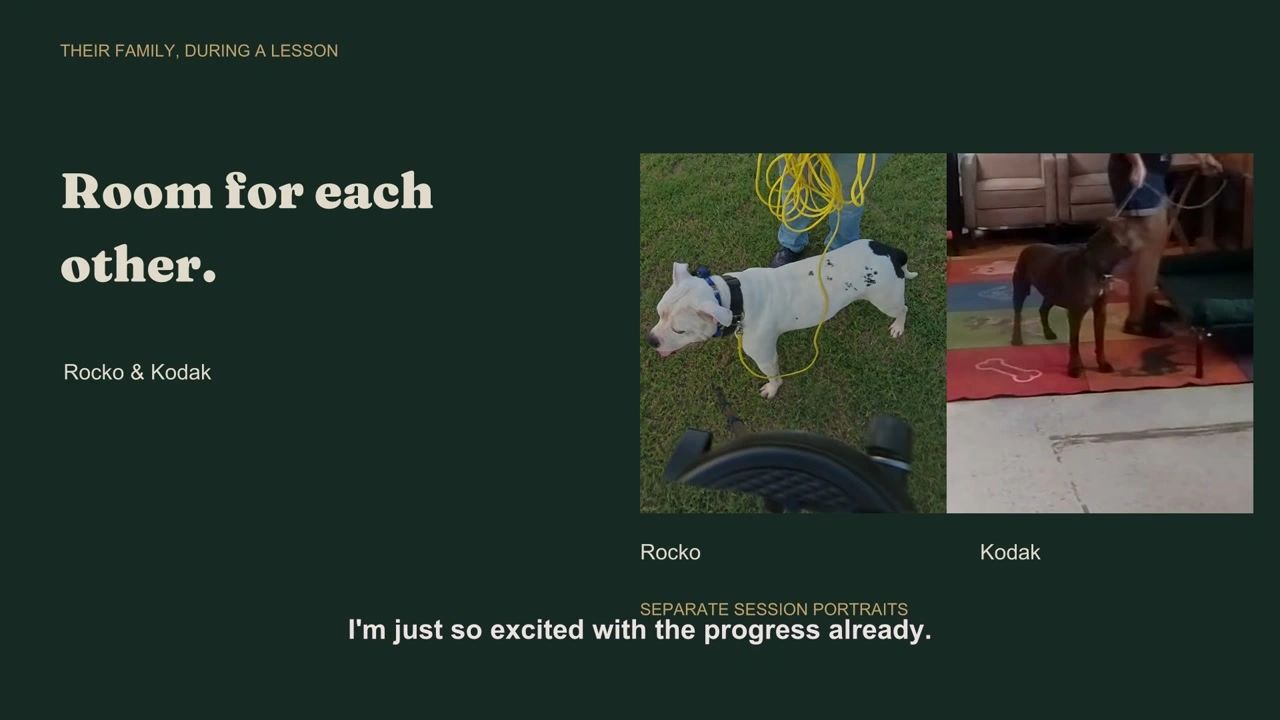 THEIR FAMILY, DURING A LESSON

Room for each other.

Rocko & Kodak

Rocko

Kodak

SEPARATE SESSION PORTRAITS

I'm just so excited with the progress already.